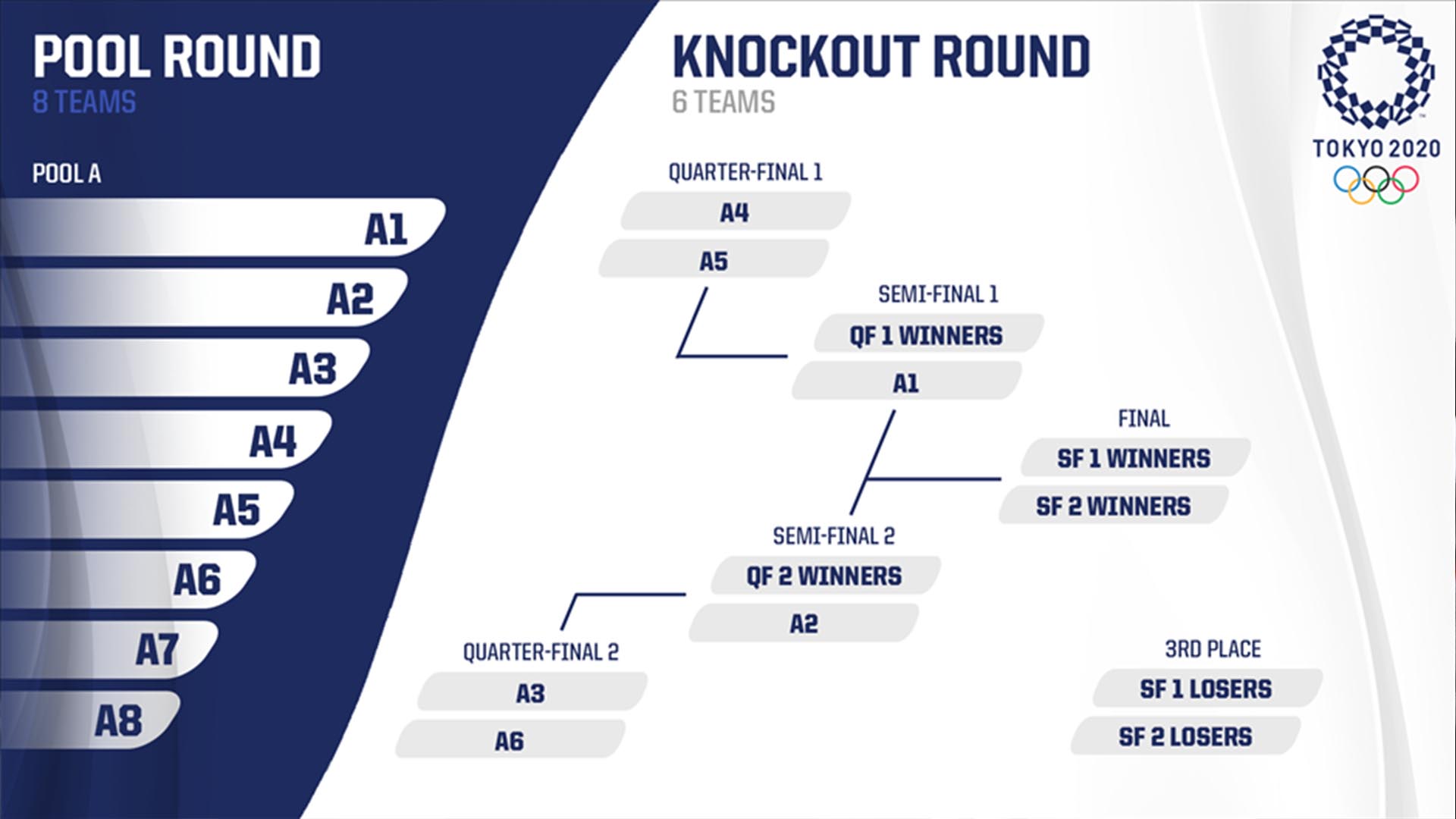 POOL ROUND
8 TEAMS

POOL A

A1
A2
A3
A4
A5
A6
A7
A8

KNOCKOUT ROUND
6 TEAMS

TOKYO 2020

QUARTER-FINAL 1
A4
A5

SEMI-FINAL 1
QF 1 WINNERS
A1

FINAL
SF 1 WINNERS
SF 2 WINNERS

SEMI-FINAL 2
QF 2 WINNERS
A2

QUARTER-FINAL 2
A3
A6

3RD PLACE
SF 1 LOSERS
SF 2 LOSERS